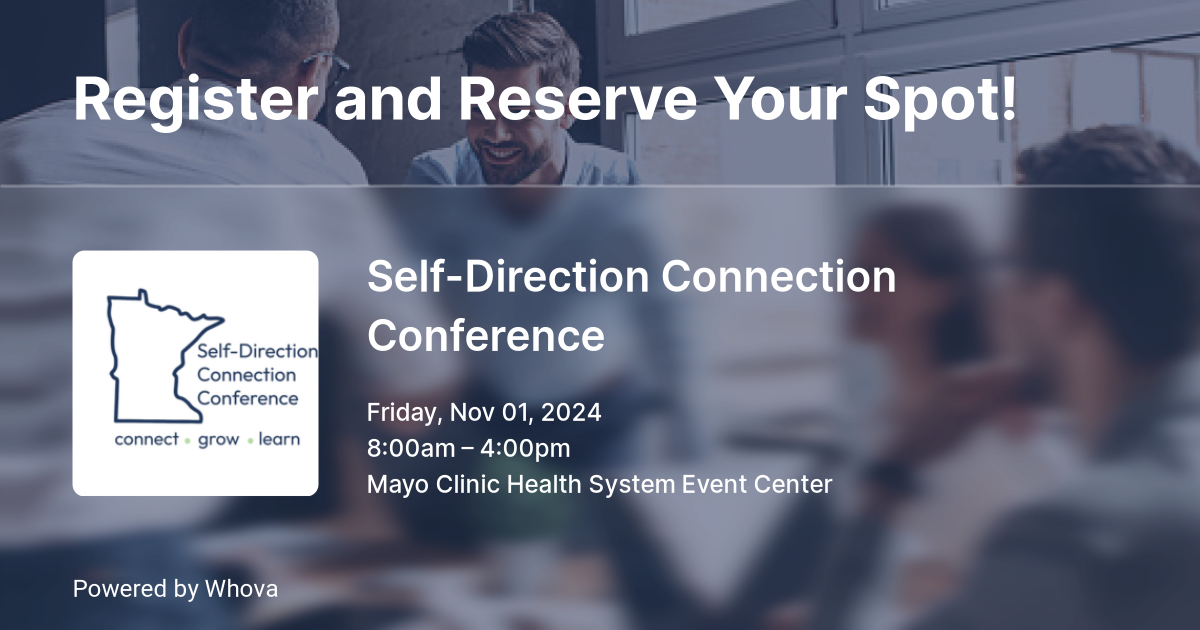 Register and Reserve Your Spot!

Self-Direction Connection Conference

connect • grow • learn

Self-Direction Connection Conference

Friday, Nov 01, 2024
8:00am – 4:00pm
Mayo Clinic Health System Event Center

Powered by Whova